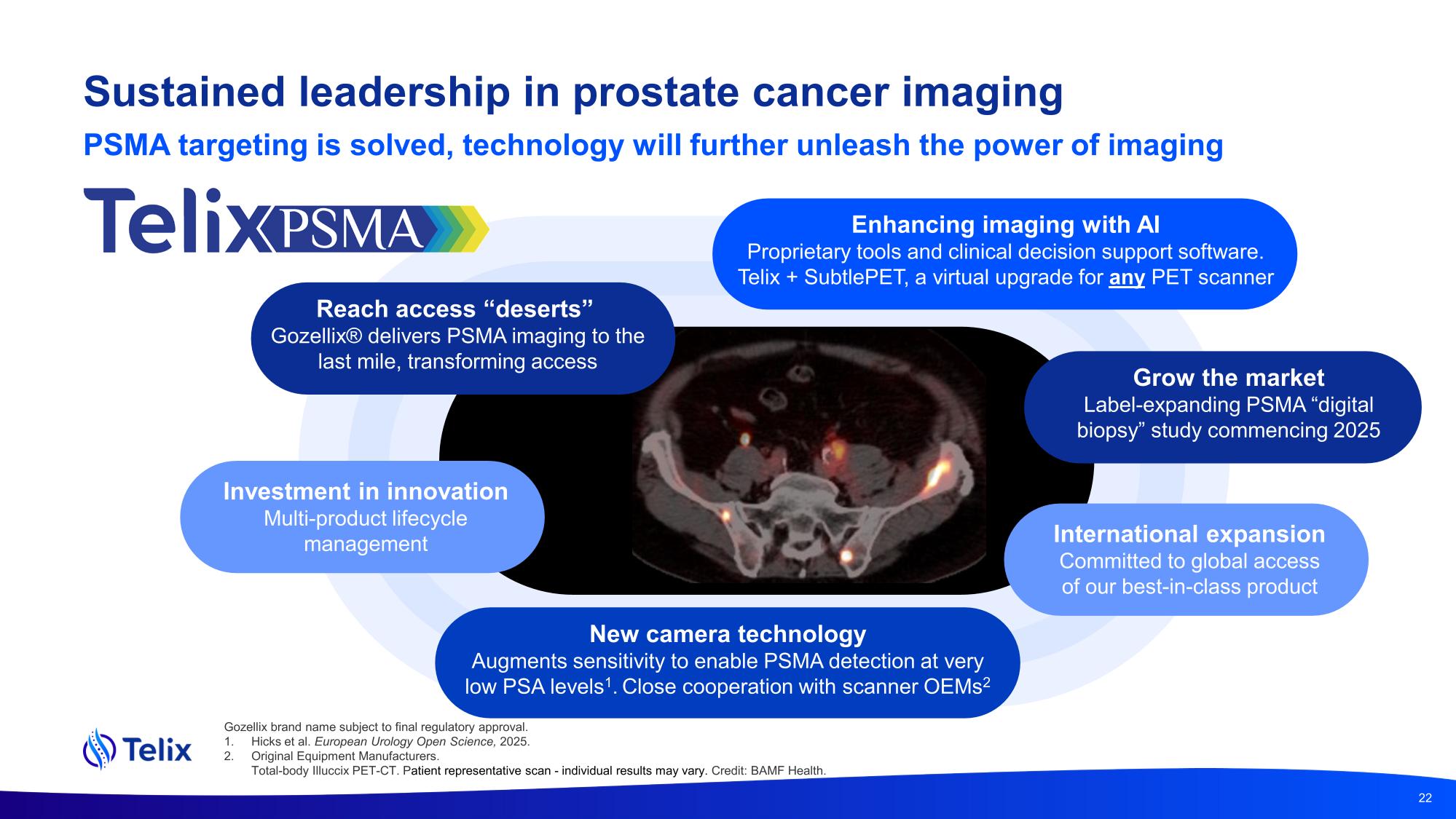 Sustained leadership in prostate cancer imaging

PSMA targeting is solved, technology will further unleash the power of imaging

Telix PSMA

Enhancing imaging with AI
Proprietary tools and clinical decision support software. Telix + SubtlePET, a virtual upgrade for any PET scanner

Reach access “deserts”
Gozellix® delivers PSMA imaging to the last mile, transforming access

Grow the market
Label-expanding PSMA “digital biopsy” study commencing 2025

Investment in innovation
Multi-product lifecycle management

International expansion
Committed to global access of our best-in-class product

New camera technology
Augments sensitivity to enable PSMA detection at very low PSA levels$^1$. Close cooperation with scanner OEMs$^2$

Telix

Gozellix brand name subject to final regulatory approval.
1. Hicks et al. European Urology Open Science, 2025.
2. Original Equipment Manufacturers.
Total-body Illuccix PET-CT. Patient representative scan - individual results may vary. Credit: BAMF Health.

22